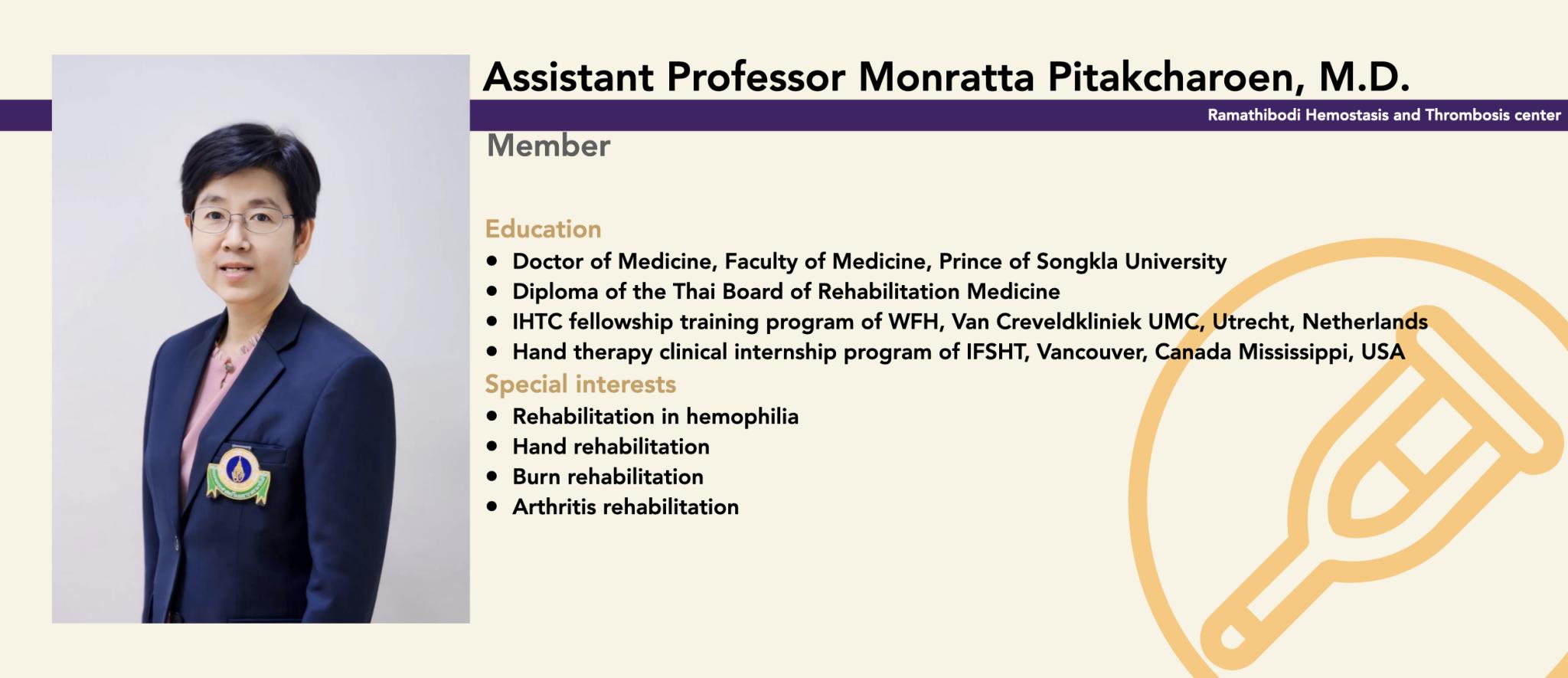 Assistant Professor Monratta Pitakcharoen, M.D.

Ramathibodi Hemostasis and Thrombosis center

Member

Education

- Doctor of Medicine, Faculty of Medicine, Prince of Songkla University
- Diploma of the Thai Board of Rehabilitation Medicine
- IHTC fellowship training program of WFH, Van Creveldkliniek UMC, Utrecht, Netherlands
- Hand therapy clinical internship program of IFSHT, Vancouver, Canada Mississippi, USA

Special interests

- Rehabilitation in hemophilia
- Hand rehabilitation
- Burn rehabilitation
- Arthritis rehabilitation